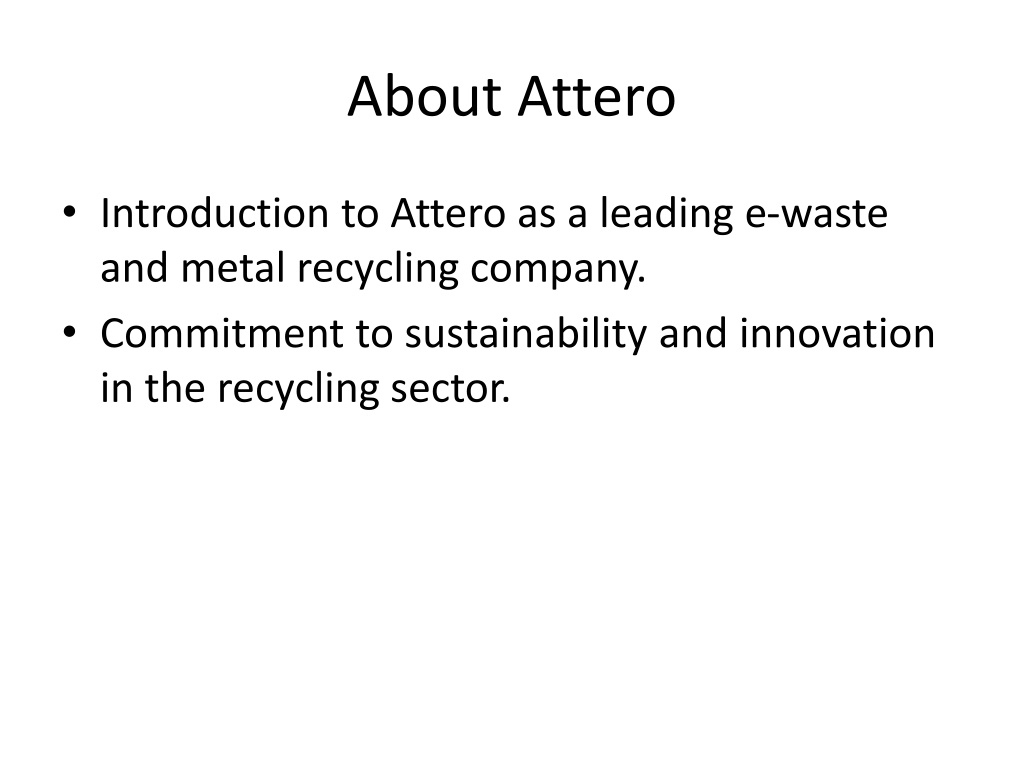 About Attero

• Introduction to Attero as a leading e-waste and metal recycling company.
• Commitment to sustainability and innovation in the recycling sector.